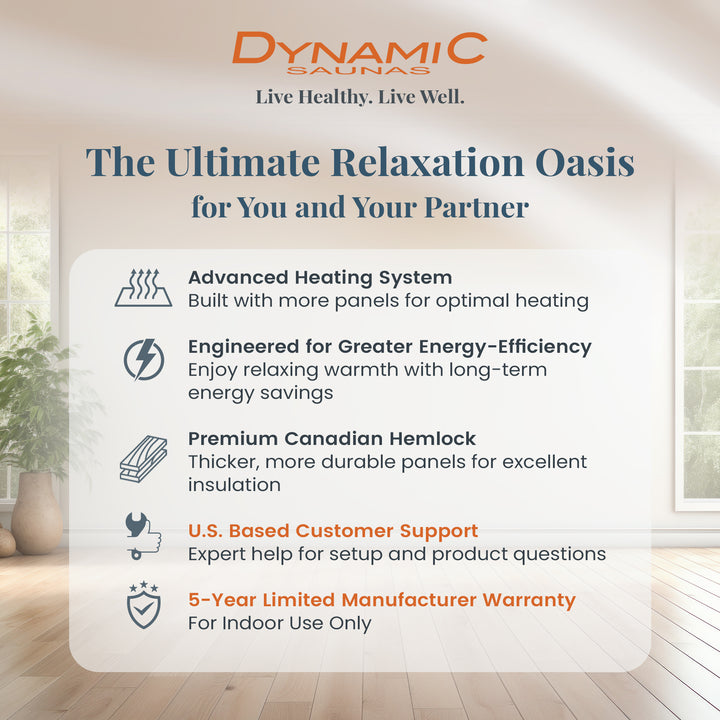 DYNAMIC
SAUNAS
Live Healthy. Live Well.

The Ultimate Relaxation Oasis
for You and Your Partner

Advanced Heating System
Built with more panels for optimal heating

Engineered for Greater Energy-Efficiency
Enjoy relaxing warmth with long-term energy savings

Premium Canadian Hemlock
Thicker, more durable panels for excellent insulation

U.S. Based Customer Support
Expert help for setup and product questions

5-Year Limited Manufacturer Warranty
For Indoor Use Only